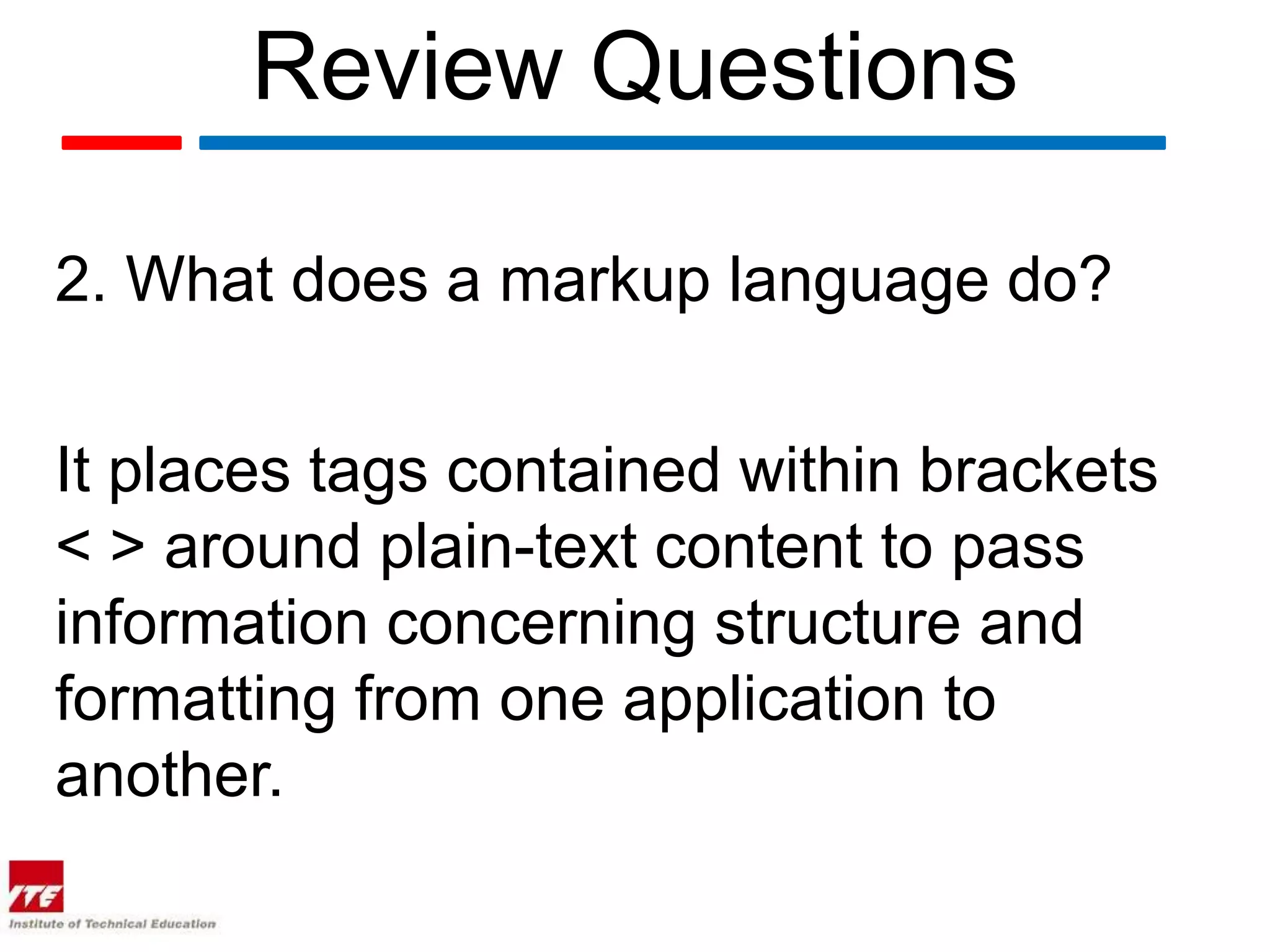 Review Questions

2. What does a markup language do?

It places tags contained within brackets < > around plain-text content to pass information concerning structure and formatting from one application to another.

ITE
Institute of Technical Education